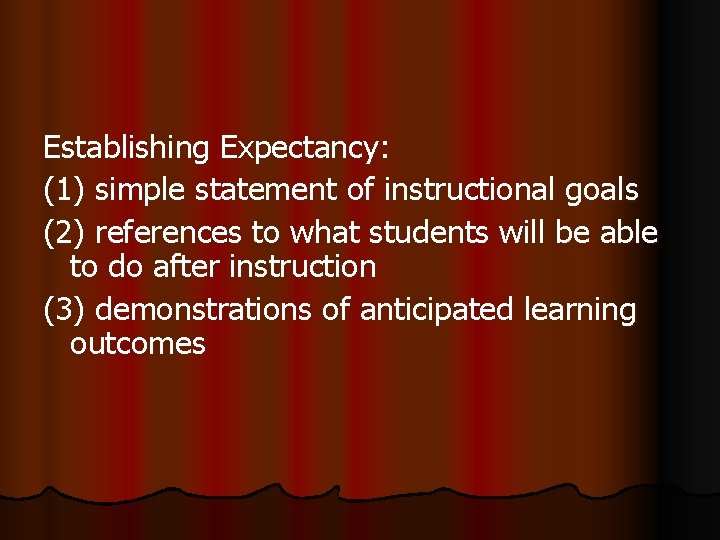 Establishing Expectancy:
(1) simple statement of instructional goals
(2) references to what students will be able to do after instruction
(3) demonstrations of anticipated learning outcomes